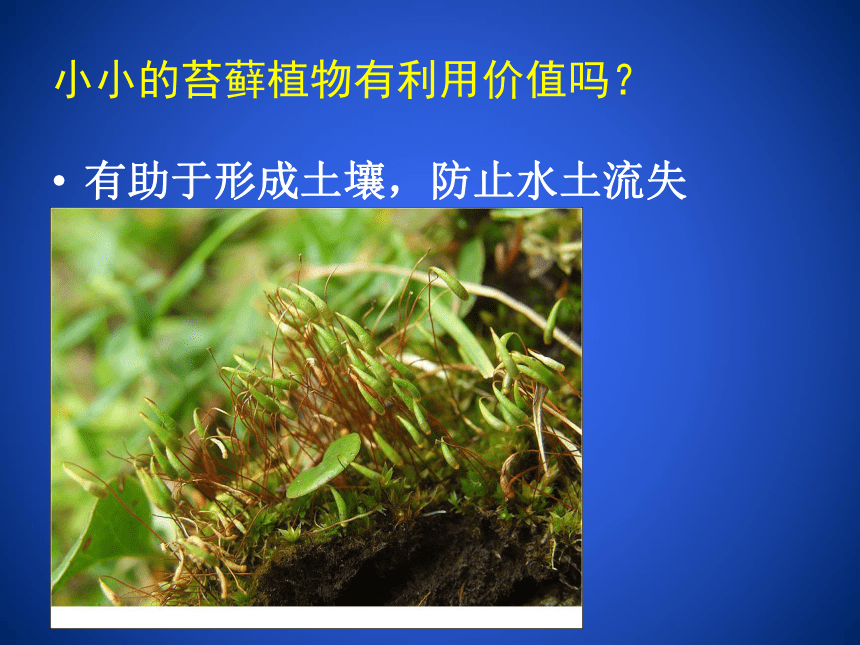 小小的苔藓植物有利用价值吗？

• 有助于形成土壤，防止水土流失